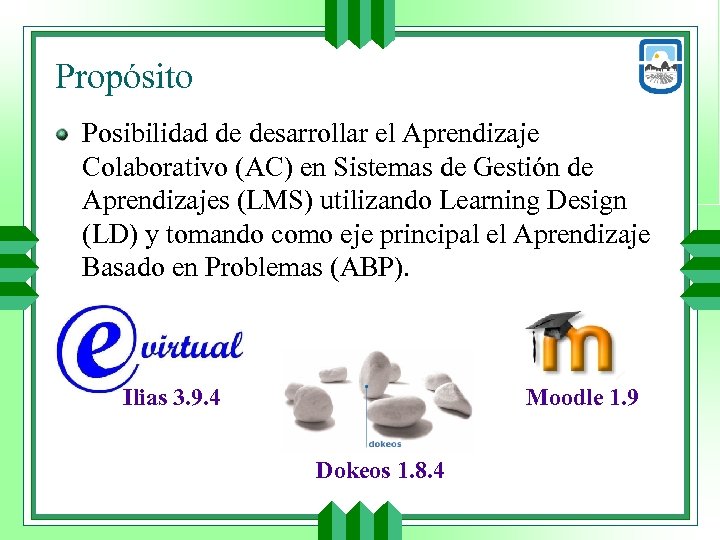 Propósito

Posibilidad de desarrollar el Aprendizaje Colaborativo (AC) en Sistemas de Gestión de Aprendizajes (LMS) utilizando Learning Design (LD) y tomando como eje principal el Aprendizaje Basado en Problemas (ABP).

e virtual

Ilias 3.9.4

dokeos

Dokeos 1.8.4

m

Moodle 1.9